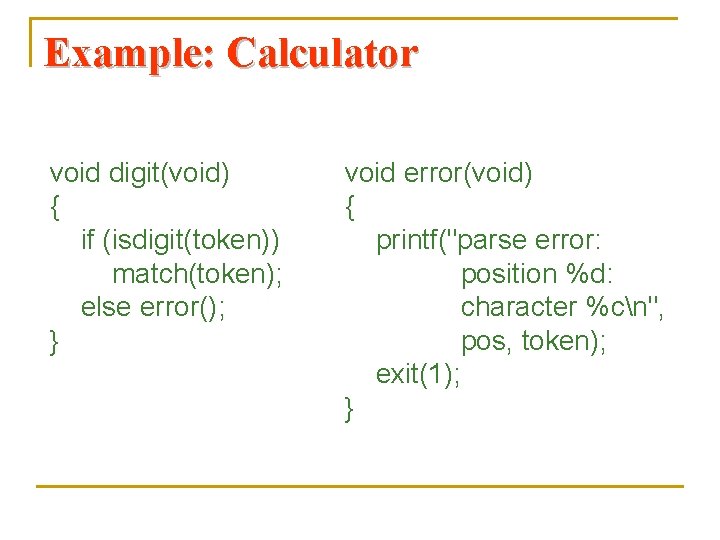 Example: Calculator

void digit(void)
{
if (isdigit(token))
match(token);
else error();
}

void error(void)
{
printf("parse error:
position %d:
character %c\n",
pos, token);
exit(1);
}